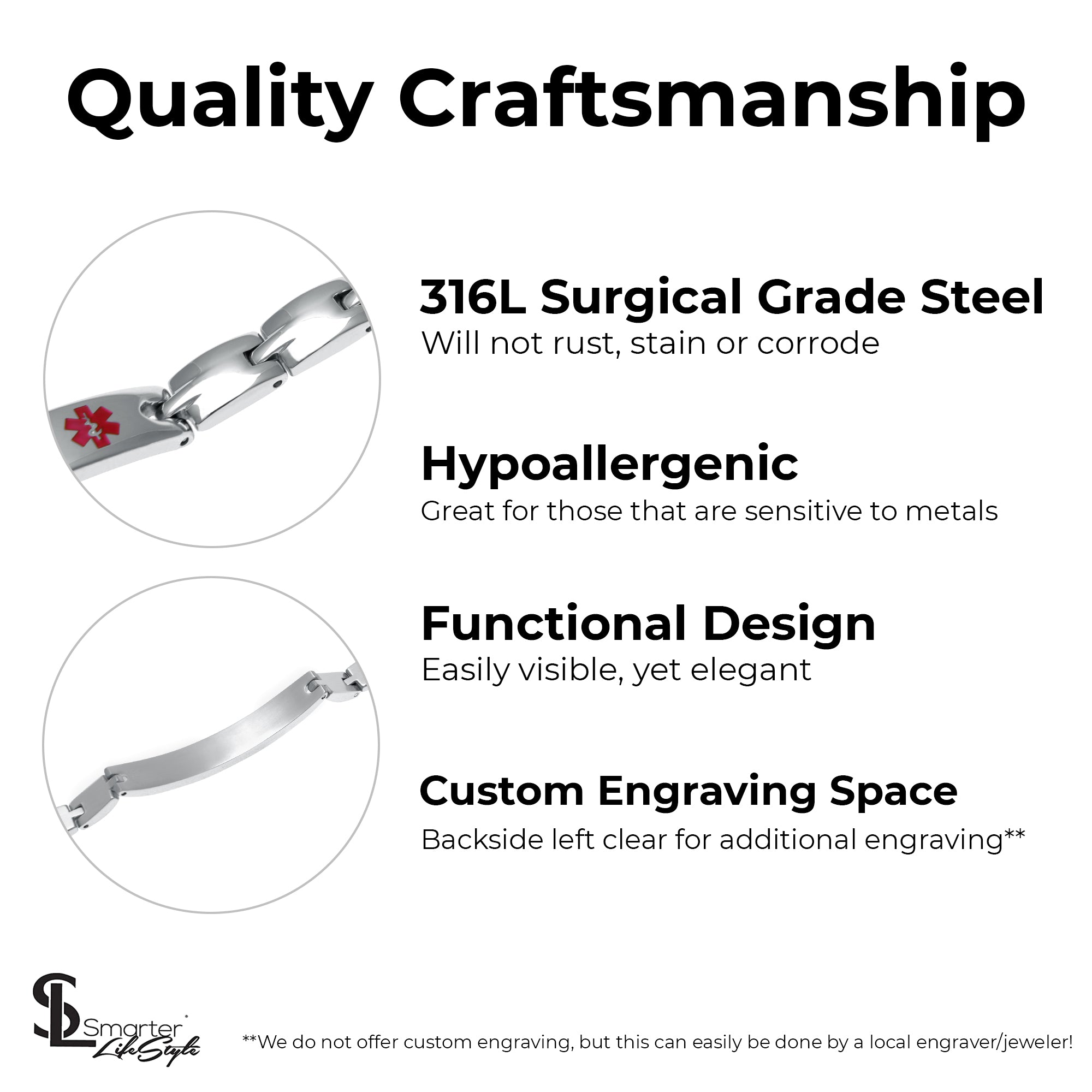 Quality Craftsmanship

316L Surgical Grade Steel
Will not rust, stain or corrode

Hypoallergenic
Great for those that are sensitive to metals

Functional Design
Easily visible, yet elegant

Custom Engraving Space
Backside left clear for additional engraving**

SL Smarter LifeStyle

**We do not offer custom engraving, but this can easily be done by a local engraver/jeweler!